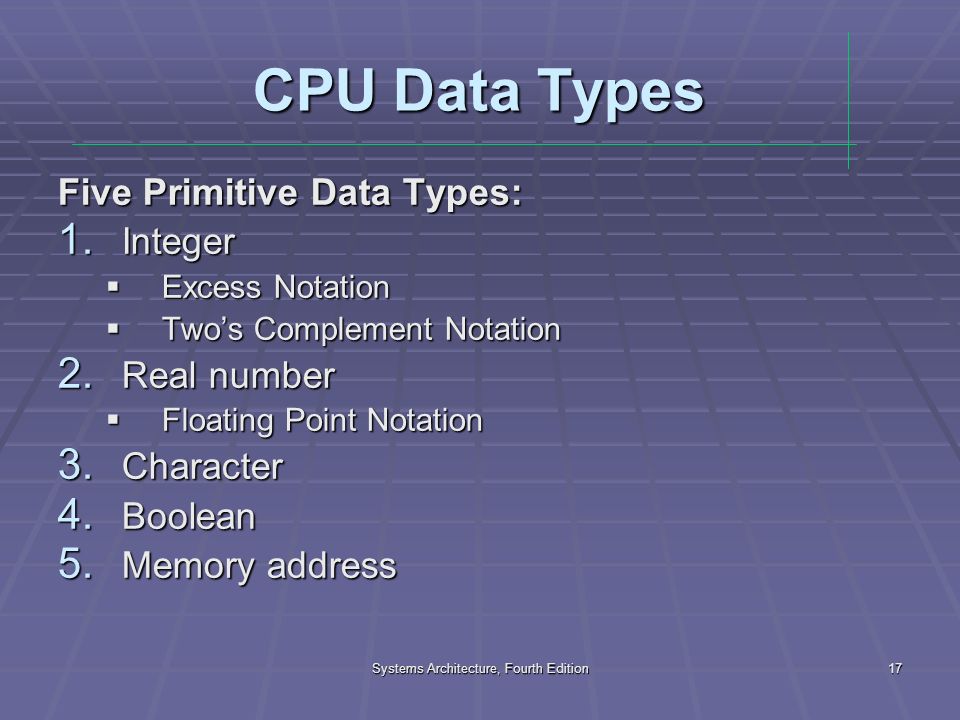 CPU Data Types

Five Primitive Data Types:

1. Integer
   ▪ Excess Notation
   ▪ Two's Complement Notation
2. Real number
   ▪ Floating Point Notation
3. Character
4. Boolean
5. Memory address

Systems Architecture, Fourth Edition

17